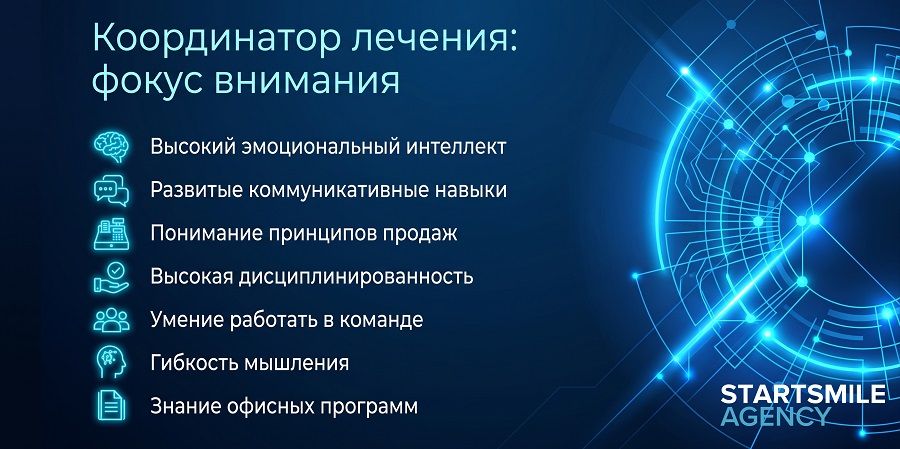 Координатор лечения: фокус внимания

Высокий эмоциональный интеллект

Развитые коммуникативные навыки

Понимание принципов продаж

Высокая дисциплинированность

Умение работать в команде

Гибкость мышления

Знание офисных программ

STARTSMILE
AGENCY